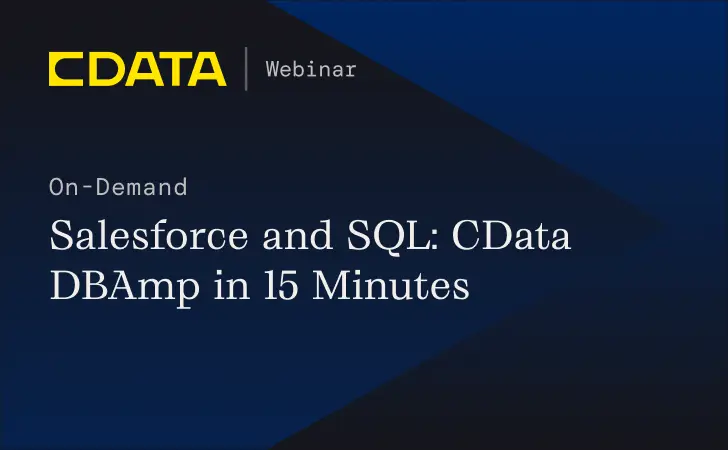 CDATA | Webinar

On-Demand

Salesforce and SQL: CData DBAmp in 15 Minutes